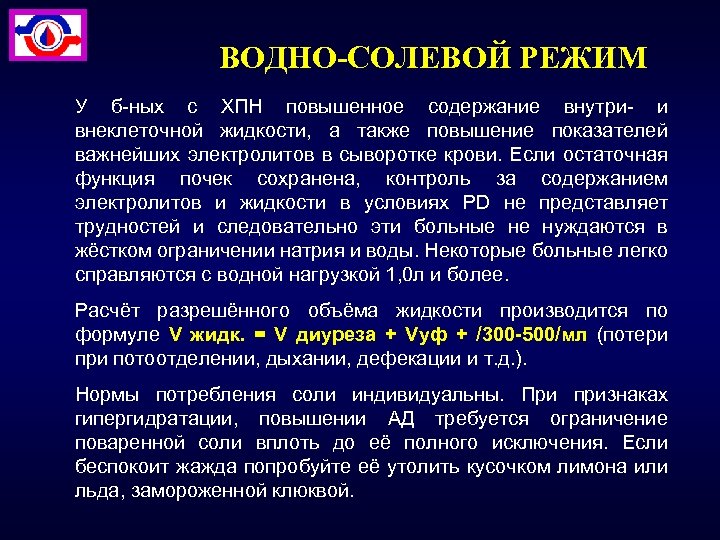 ВОДНО-СОЛЕВОЙ РЕЖИМ

У б-ных с ХПН повышенное содержание внутри- и внеклеточной жидкости, а также повышение показателей важнейших электролитов в сыворотке крови. Если остаточная функция почек сохранена, контроль за содержанием электролитов и жидкости в условиях PD не представляет трудностей и следовательно эти больные не нуждаются в жёстком ограничении натрия и воды. Некоторые больные легко справляются с водной нагрузкой 1,0л и более.

Расчёт разрешённого объёма жидкости производится по формуле V жидк. = V диуреза + Vуф + /300-500/мл (потери при потоотделении, дыхании, дефекации и т.д.).

Нормы потребления соли индивидуальны. При признаках гипергидратации, повышении АД требуется ограничение поваренной соли вплоть до её полного исключения. Если беспокоит жажда попробуйте её утолить кусочком лимона или льда, замороженной клюквой.